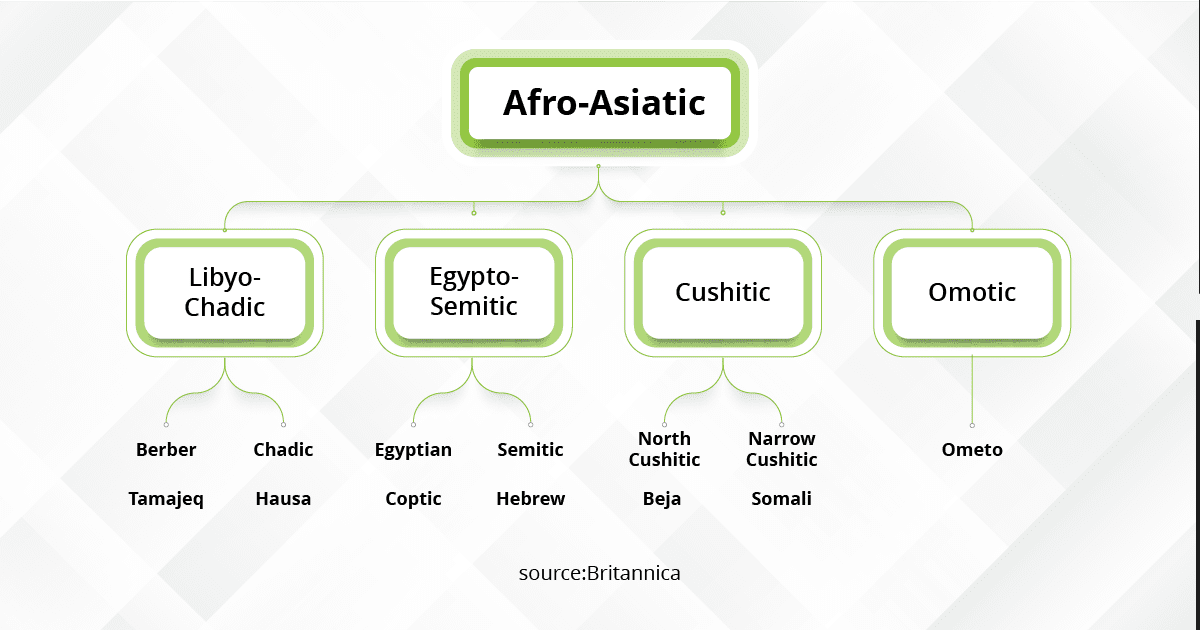 Afro-Asiatic

Libyo-Chadic

Egypto-Semitic

Cushitic

Omotic

Berber

Tamajeq

Chadic

Hausa

Egyptian

Coptic

Semitic

Hebrew

North Cushitic

Beja

Narrow Cushitic

Somali

Ometo

source:Britannica